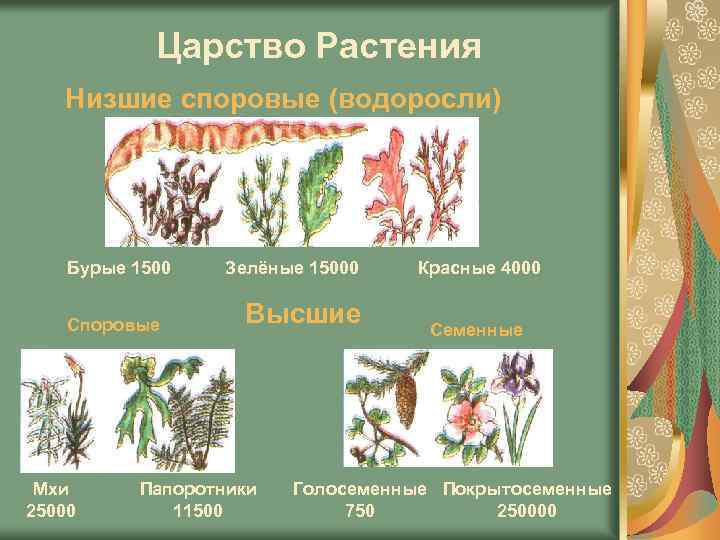 Царство Растения

Низшие споровые (водоросли)

Бурые 1500 Зелёные 15000 Красные 4000

Высшие

Споровые

Семенные

Мхи 25000

Папоротники 11500

Голосеменные 750

Покрытосеменные 250000